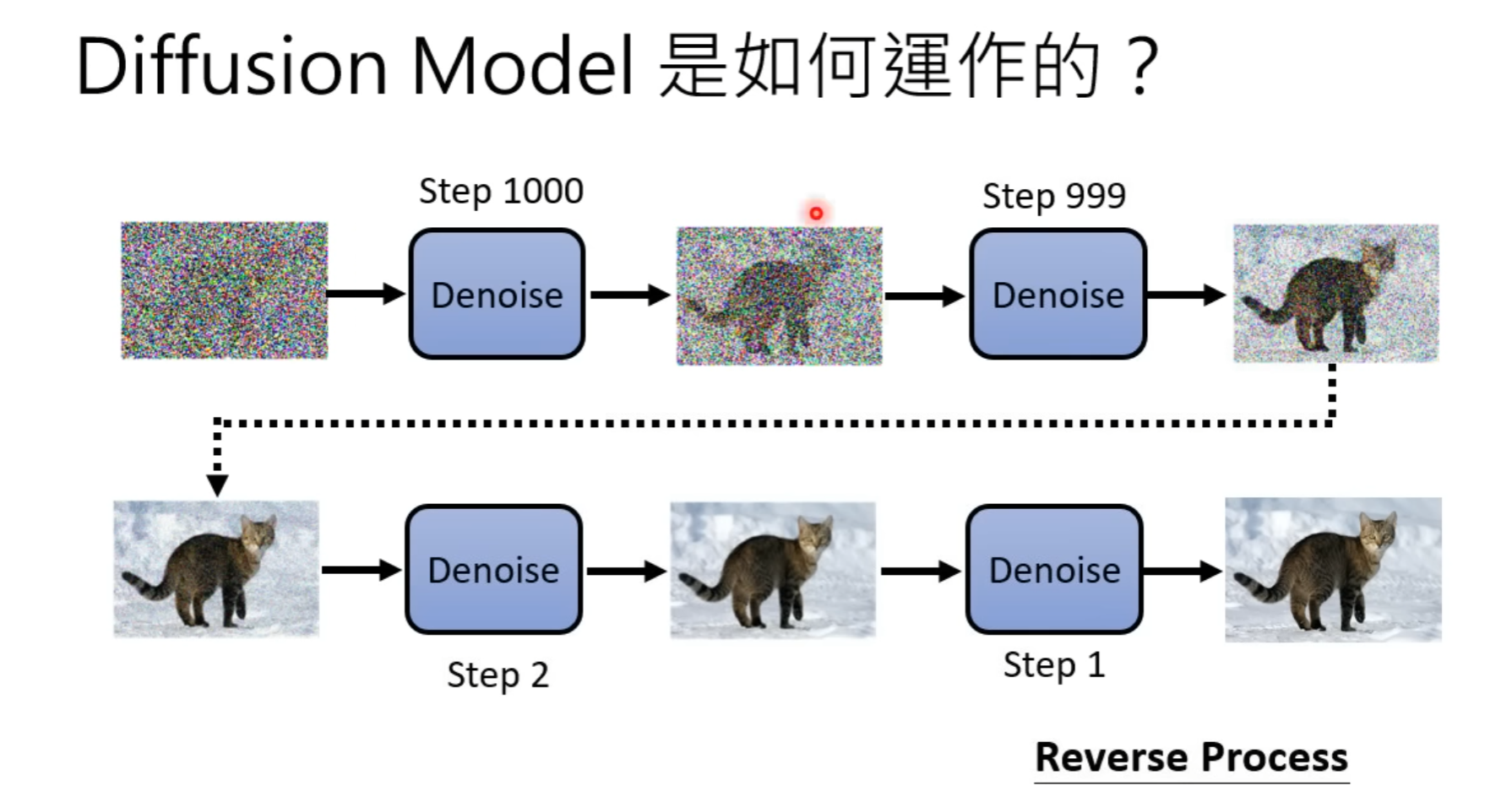 Diffusion Model 是如何運作的？

Step 1000

Denoise

Step 999

Denoise

Denoise

Step 2

Denoise

Step 1

Reverse Process